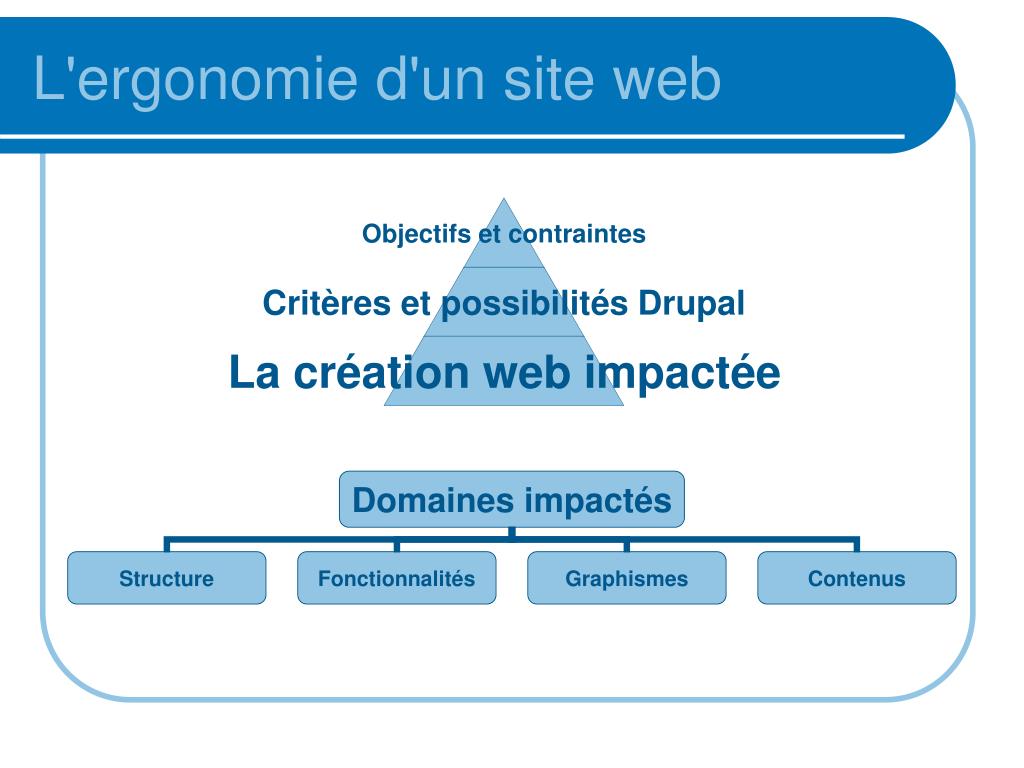 L'ergonomie d'un site web

Objectifs et contraintes

Critères et possibilités Drupal

La création web impactée

Domaines impactés

Structure

Fonctionnalités

Graphismes

Contenus